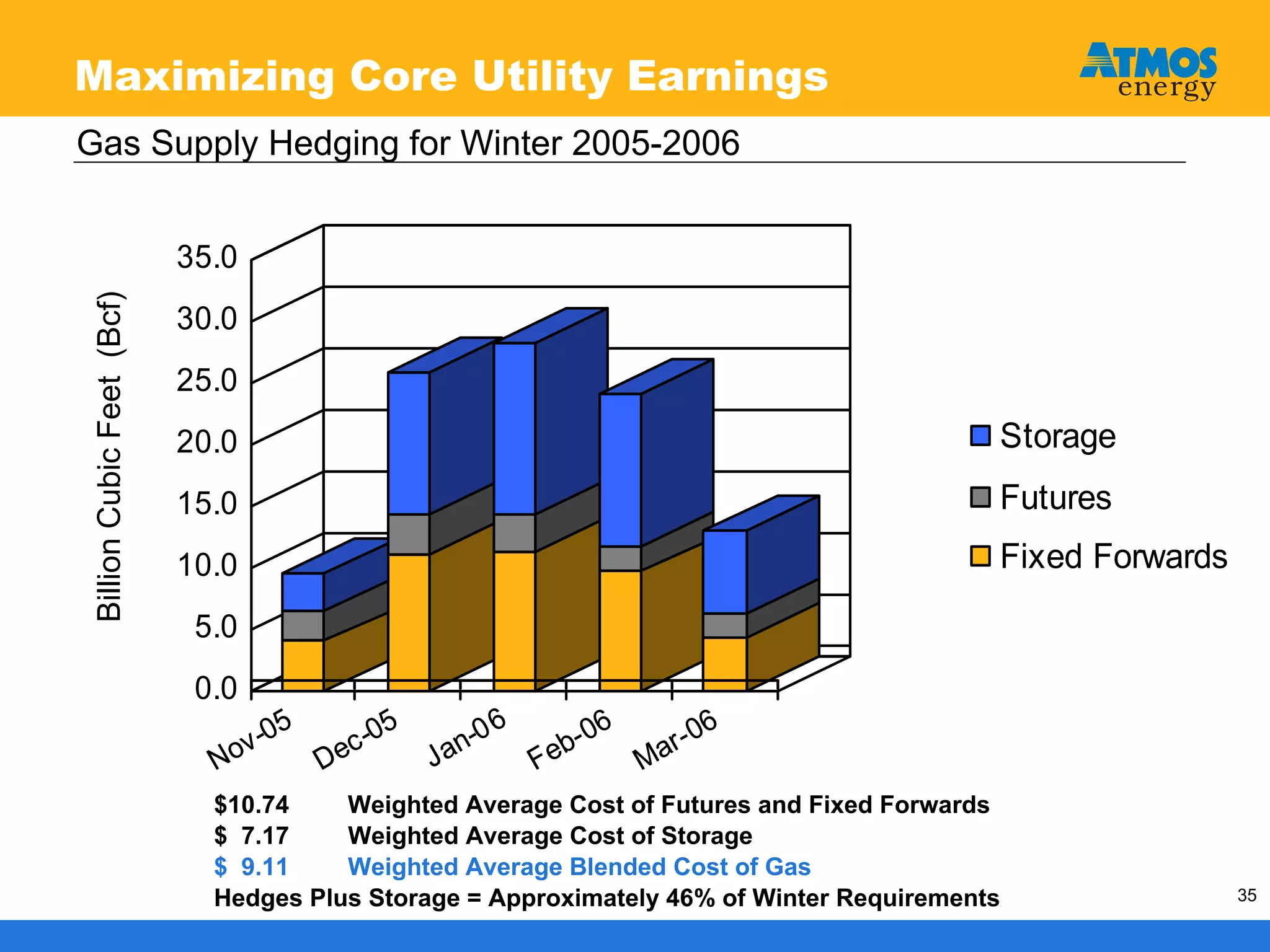 Maximizing Core Utility Earnings

ATMOS energy

Gas Supply Hedging for Winter 2005-2006

Billion Cubic Feet (Bcf)

35.0
30.0
25.0
20.0
15.0
10.0
5.0
0.0

Nov-05
Dec-05
Jan-06
Feb-06
Mar-06

Storage
Futures
Fixed Forwards

$10.74 Weighted Average Cost of Futures and Fixed Forwards
$ 7.17 Weighted Average Cost of Storage
$ 9.11 Weighted Average Blended Cost of Gas
Hedges Plus Storage = Approximately 46% of Winter Requirements

35